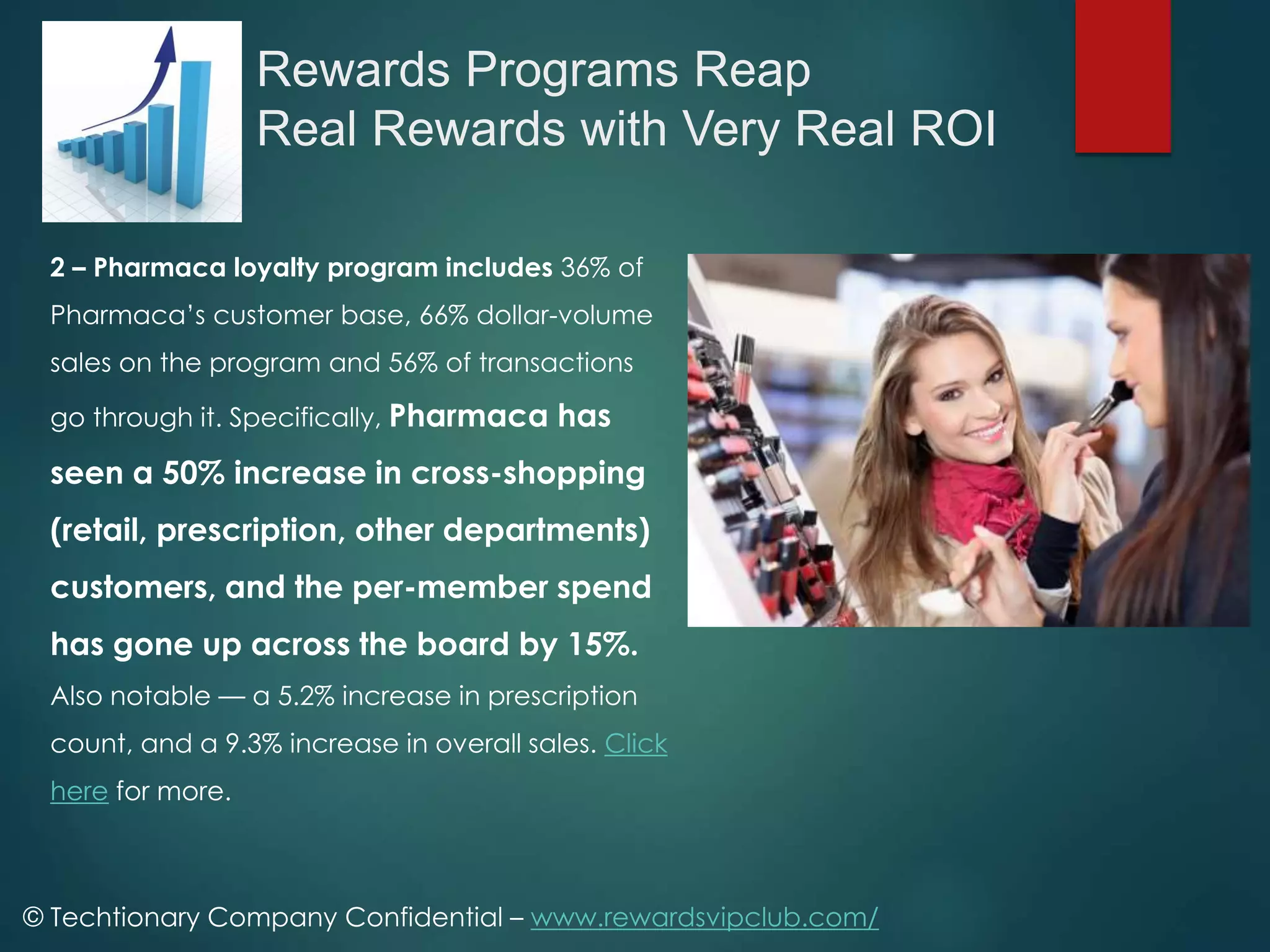 Rewards Programs Reap
Real Rewards with Very Real ROI

2 – Pharmaca loyalty program includes 36% of Pharmaca's customer base, 66% dollar-volume sales on the program and 56% of transactions go through it. Specifically, Pharmaca has seen a 50% increase in cross-shopping (retail, prescription, other departments) customers, and the per-member spend has gone up across the board by 15%. Also notable — a 5.2% increase in prescription count, and a 9.3% increase in overall sales. Click here for more.

© Techtionary Company Confidential – www.rewardsvipclub.com/